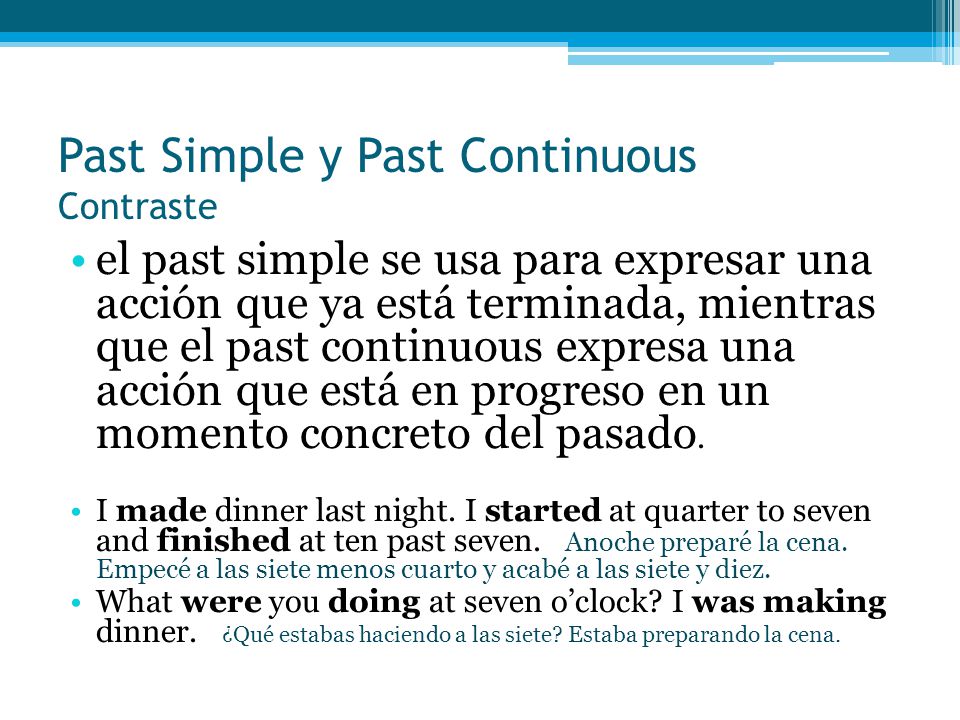 Past Simple y Past Continuous
Contraste

• el past simple se usa para expresar una acción que ya está terminada, mientras que el past continuous expresa una acción que está en progreso en un momento concreto del pasado.

• I made dinner last night. I started at quarter to seven and finished at ten past seven. Anoche preparé la cena. Empecé a las siete menos cuarto y acabé a las siete y diez.
• What were you doing at seven o'clock? I was making dinner. ¿Qué estabas haciendo a las siete? Estaba preparando la cena.